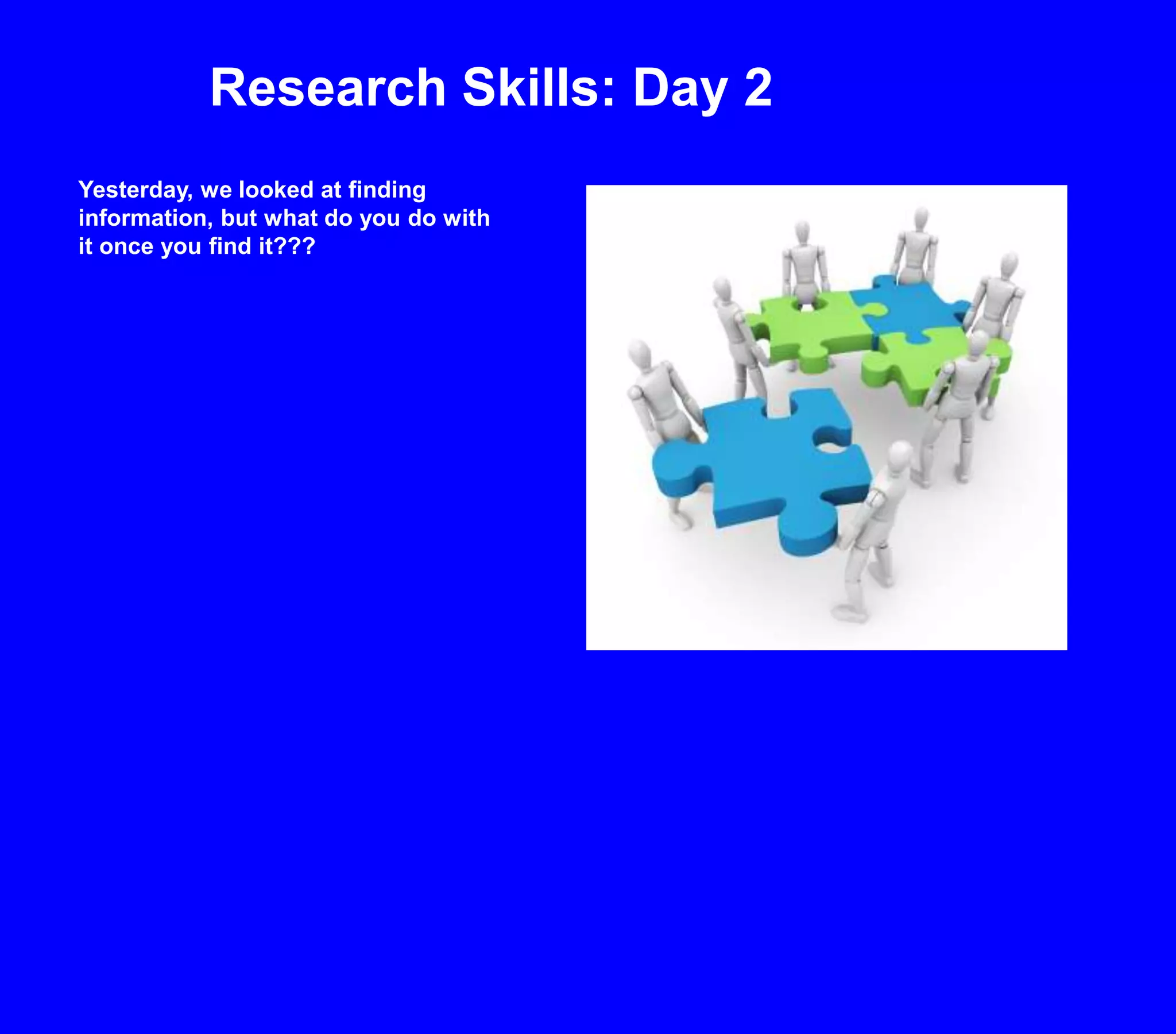 Research Skills: Day 2

Yesterday, we looked at finding information, but what do you do with it once you find it???